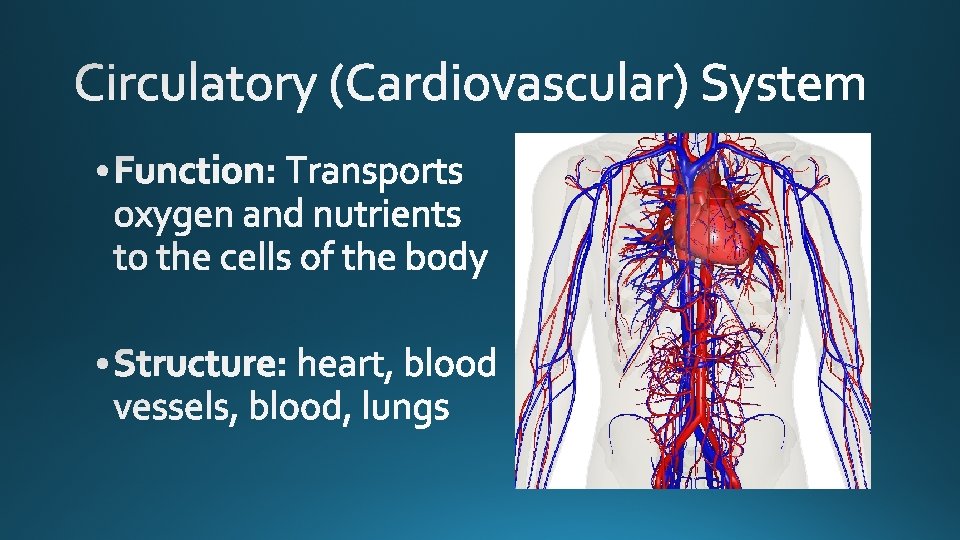 Circulatory (Cardiovascular) System

• Function: Transports oxygen and nutrients to the cells of the body

• Structure: heart, blood vessels, blood, lungs